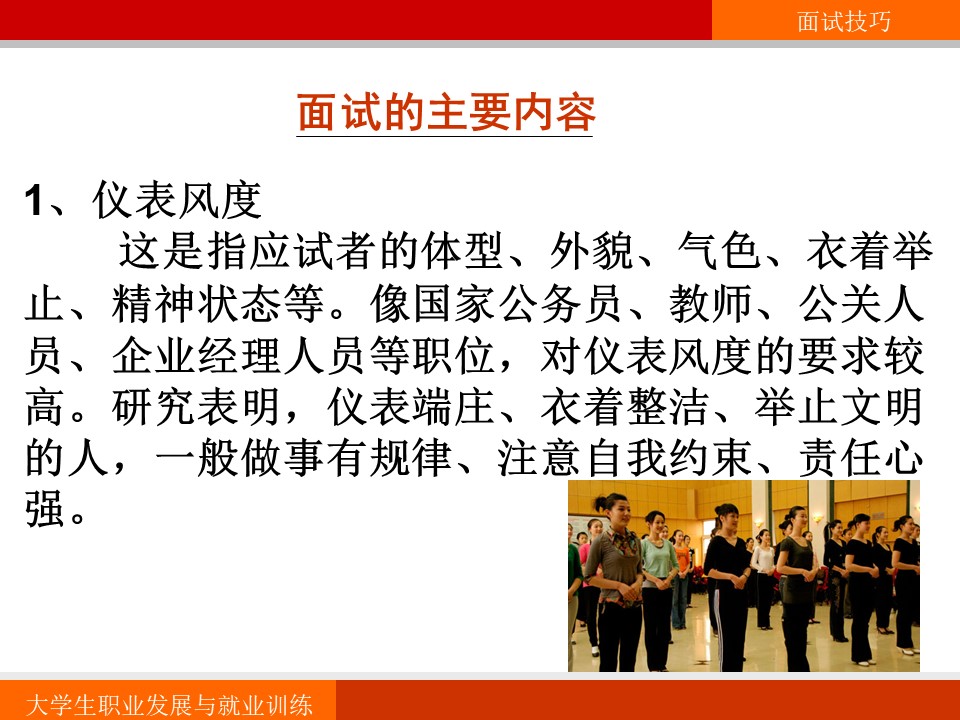 面试技巧

面试的主要内容

1、仪表风度

这是指应试者的体型、外貌、气色、衣着举止、精神状态等。像国家公务员、教师、公关人员、企业经理人员等职位，对仪表风度的要求较高。研究表明，仪表端庄、衣着整洁、举止文明的人，一般做事有规律、注意自我约束、责任心强。

大学生职业发展与就业训练